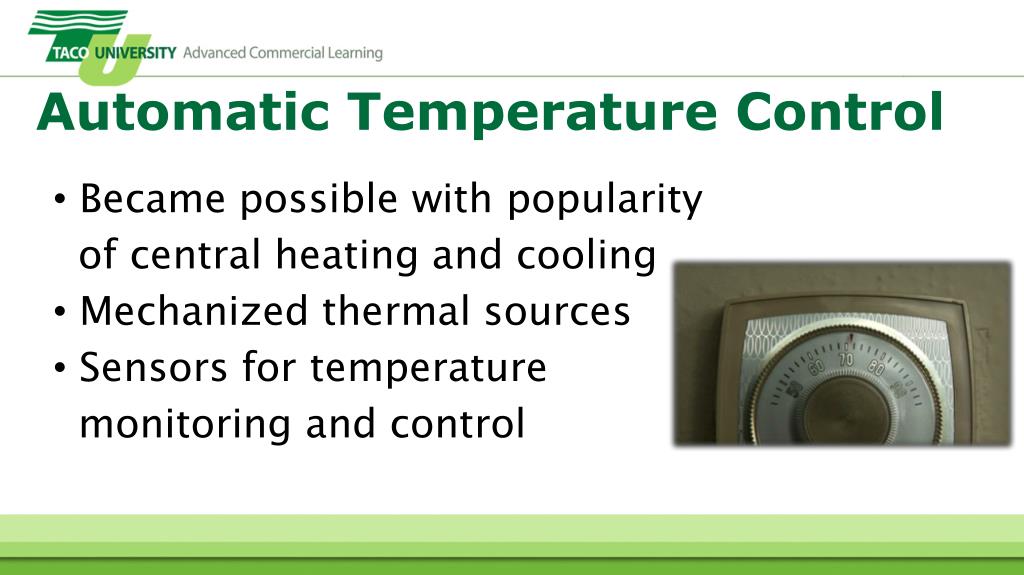 TACO UNIVERSITY Advanced Commercial Learning

Automatic Temperature Control

• Became possible with popularity of central heating and cooling
• Mechanized thermal sources
• Sensors for temperature monitoring and control

50 60 70 80 90